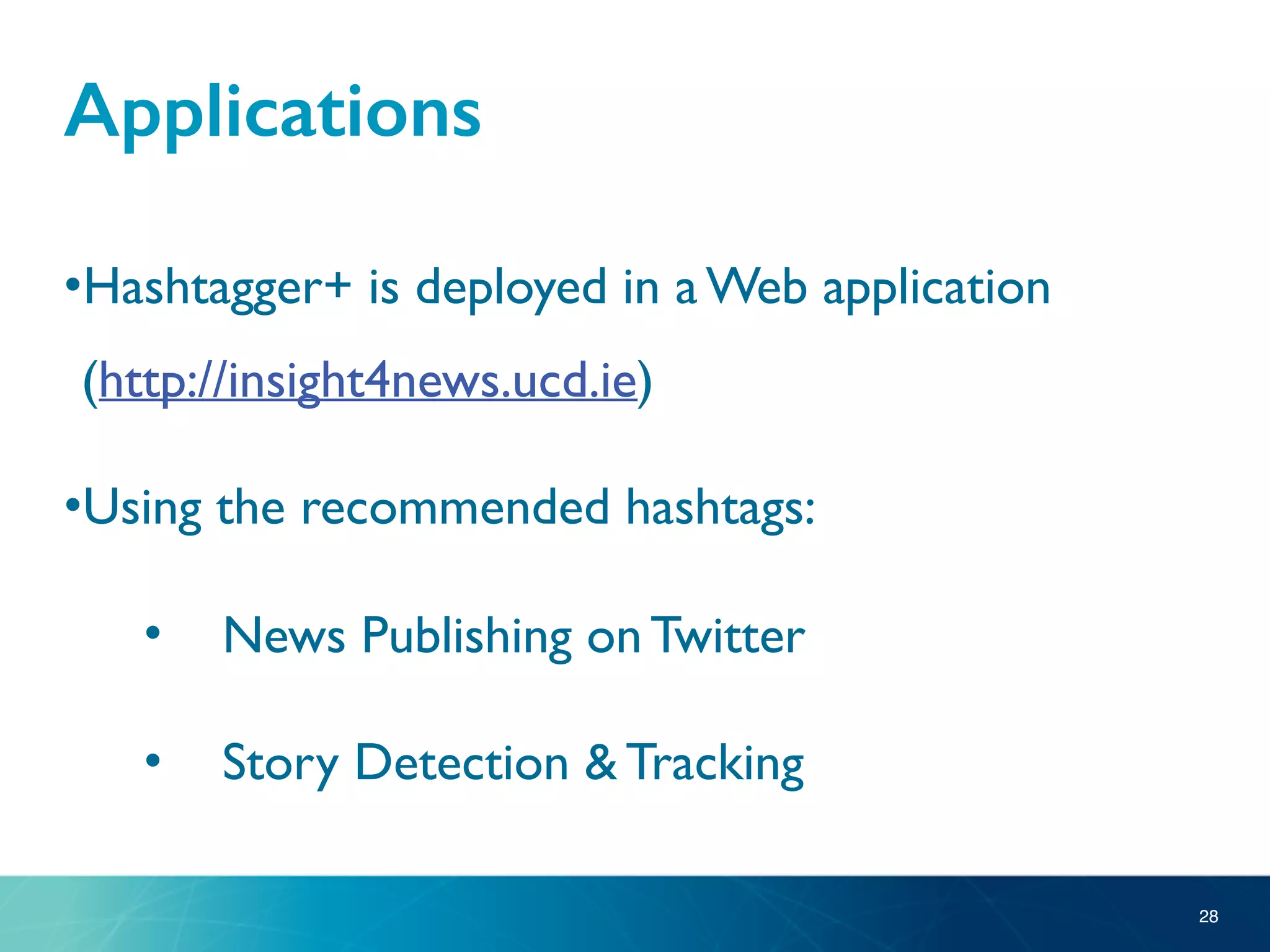 Applications

•Hashtagger+ is deployed in a Web application (http://insight4news.ucd.ie)

•Using the recommended hashtags:

• News Publishing on Twitter

• Story Detection & Tracking

28